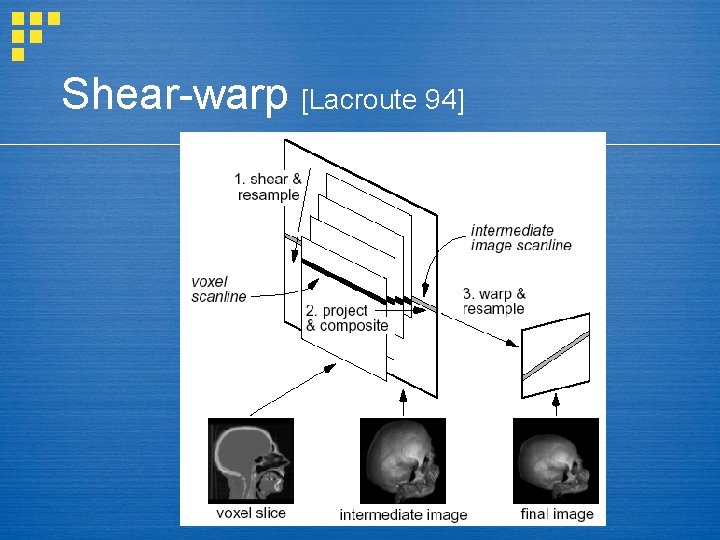 Shear-warp [Lacroute 94]

1. shear & resample

intermediate image scanline

voxel scanline

2. project & composite

3. warp & resample

voxel slice

intermediate image

final image